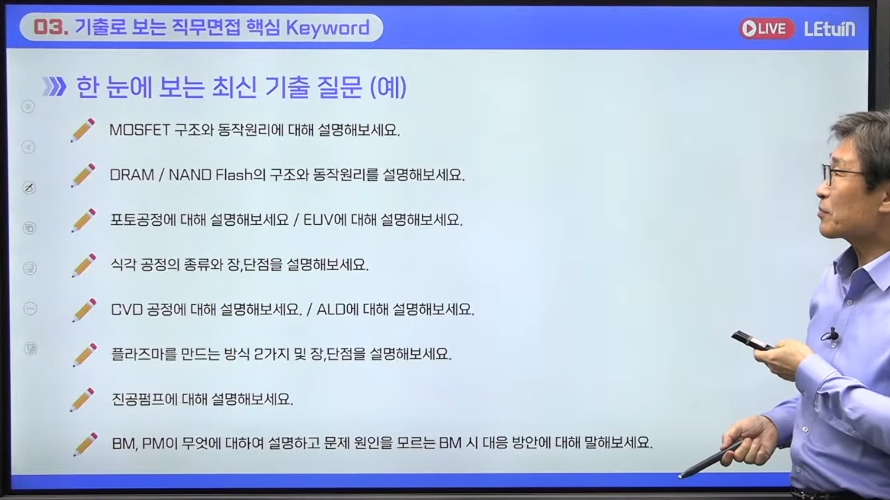 03. 기출로 보는 직무면접 핵심 Keyword

LIVE LEtuin

한 눈에 보는 최신 기출 질문 (예)

MOSFET 구조와 동작원리에 대해 설명해보세요.

DRAM / NAND Flash의 구조와 동작원리를 설명해보세요.

포토공정에 대해 설명해보세요 / EUV에 대해 설명해보세요.

식각 공정의 종류와 장,단점을 설명해보세요.

CVD 공정에 대해 설명해보세요. / ALD에 대해 설명해보세요.

플라즈마를 만드는 방식 2가지 및 장,단점을 설명해보세요.

진공펌프에 대해 설명해보세요.

BM, PM이 무엇에 대하여 설명하고 문제 원인을 모르는 BM 시 대응 방안에 대해 말해보세요.